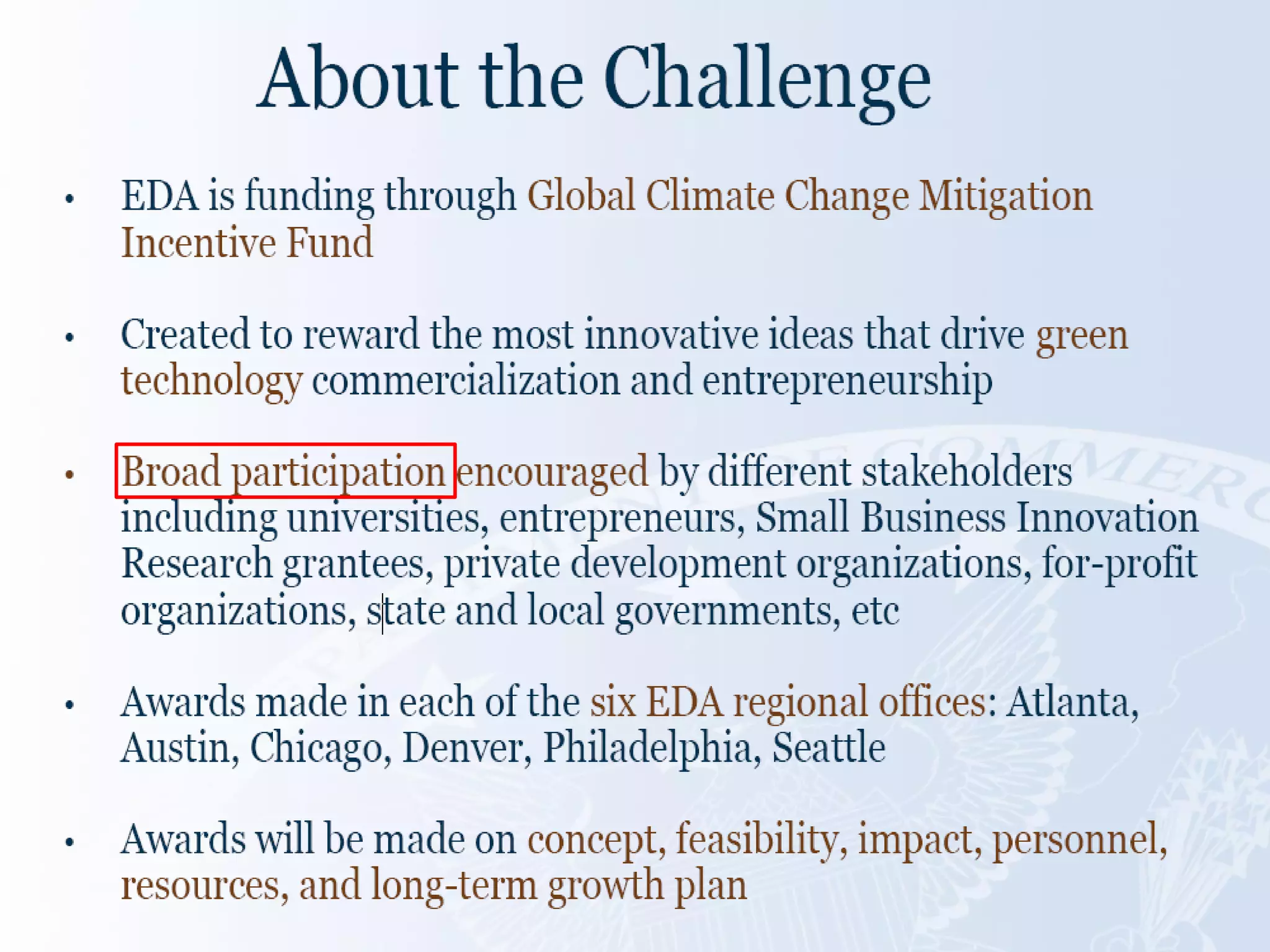 About the Challenge

• EDA is funding through Global Climate Change Mitigation Incentive Fund

• Created to reward the most innovative ideas that drive green technology commercialization and entrepreneurship

• Broad participation encouraged by different stakeholders including universities, entrepreneurs, Small Business Innovation Research grantees, private development organizations, for-profit organizations, state and local governments, etc

• Awards made in each of the six EDA regional offices: Atlanta, Austin, Chicago, Denver, Philadelphia, Seattle

• Awards will be made on concept, feasibility, impact, personnel, resources, and long-term growth plan